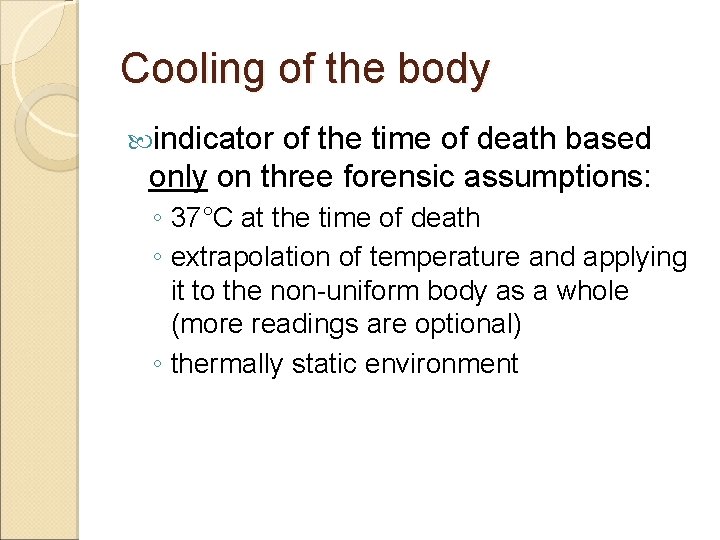 Cooling of the body

indicator of the time of death based only on three forensic assumptions:

◦ 37°C at the time of death
◦ extrapolation of temperature and applying it to the non-uniform body as a whole (more readings are optional)
◦ thermally static environment